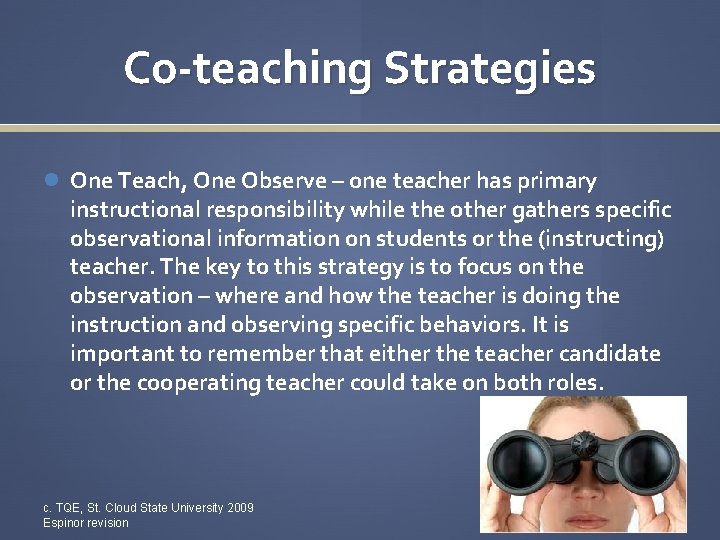 Co-teaching Strategies

One Teach, One Observe – one teacher has primary instructional responsibility while the other gathers specific observational information on students or the (instructing) teacher. The key to this strategy is to focus on the observation – where and how the teacher is doing the instruction and observing specific behaviors. It is important to remember that either the teacher candidate or the cooperating teacher could take on both roles.

c. TQE, St. Cloud State University 2009
Espinor revision